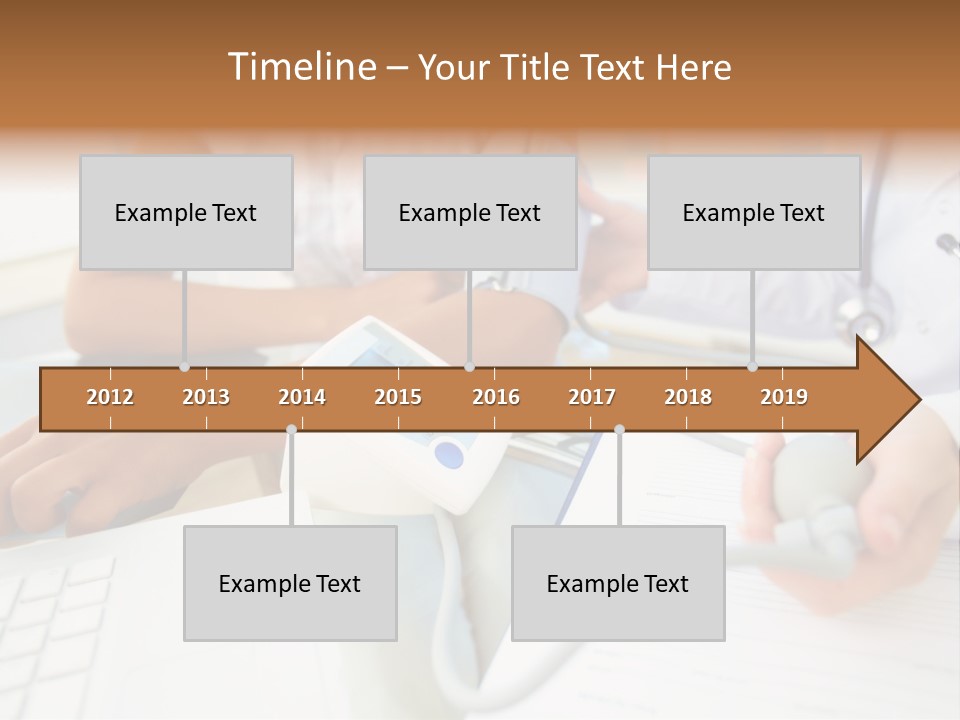 Timeline – Your Title Text Here

Example Text

Example Text

Example Text

2012 2013 2014 2015 2016 2017 2018 2019

Example Text

Example Text